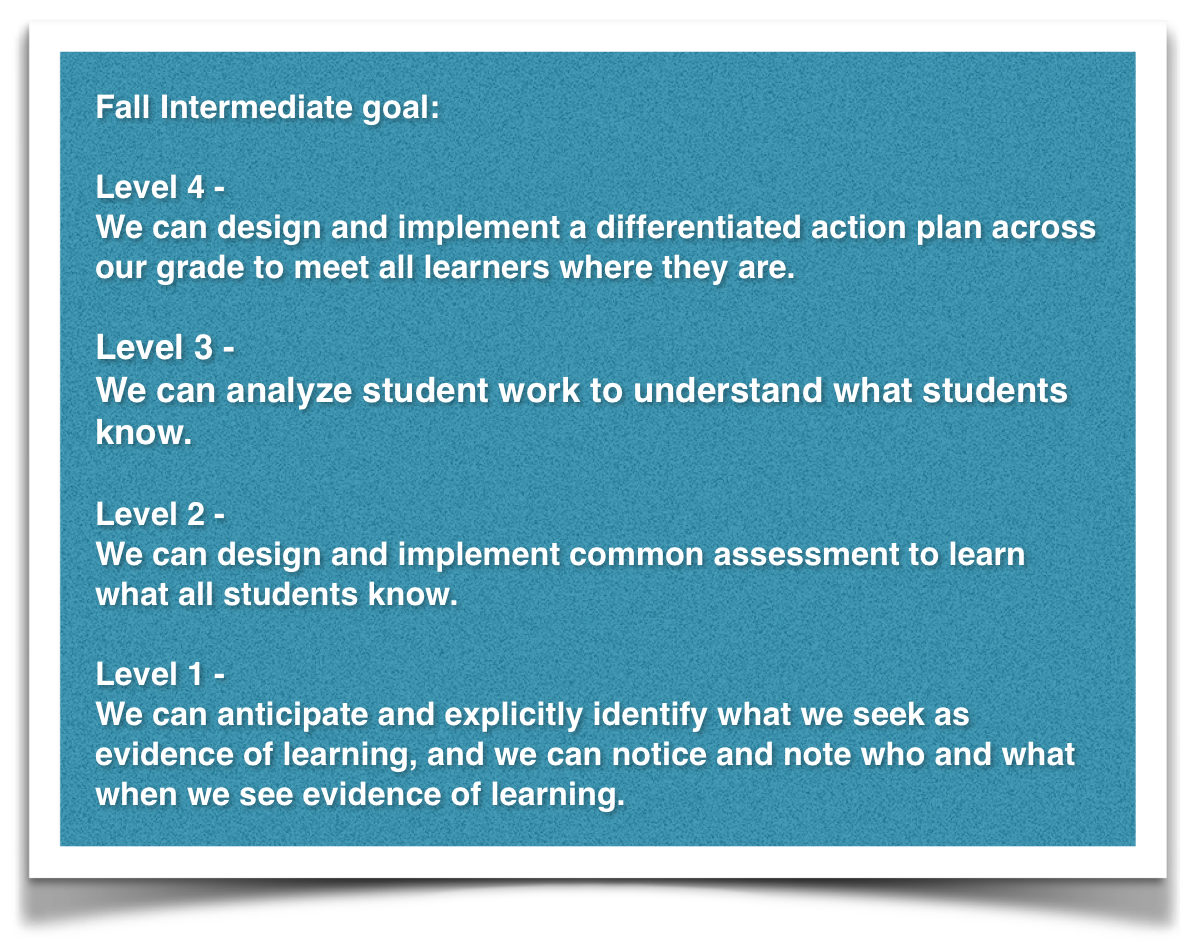 Fall Intermediate goal:

Level 4 -
We can design and implement a differentiated action plan across our grade to meet all learners where they are.

Level 3 -
We can analyze student work to understand what students know.

Level 2 -
We can design and implement common assessment to learn what all students know.

Level 1 -
We can anticipate and explicitly identify what we seek as evidence of learning, and we can notice and note who and what when we see evidence of learning.